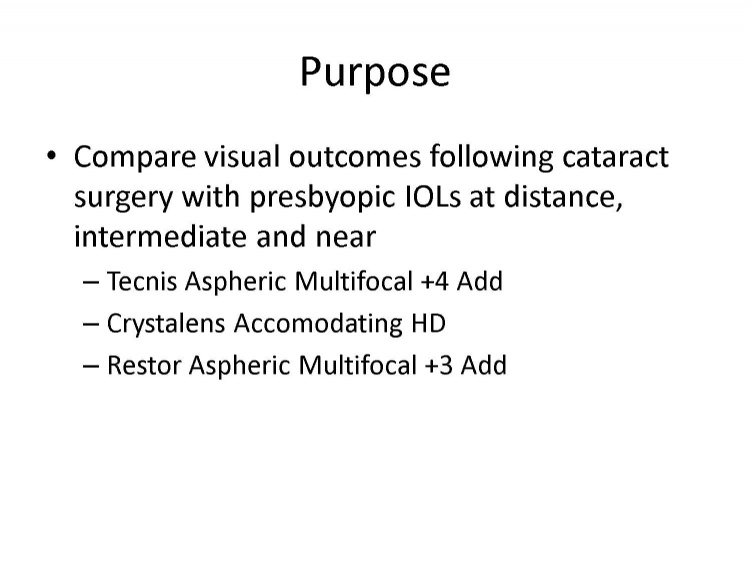 Purpose

• Compare visual outcomes following cataract surgery with presbyopic IOLs at distance, intermediate and near
– Tecnis Aspheric Multifocal +4 Add
– Crystalens Accomodating HD
– Restor Aspheric Multifocal +3 Add